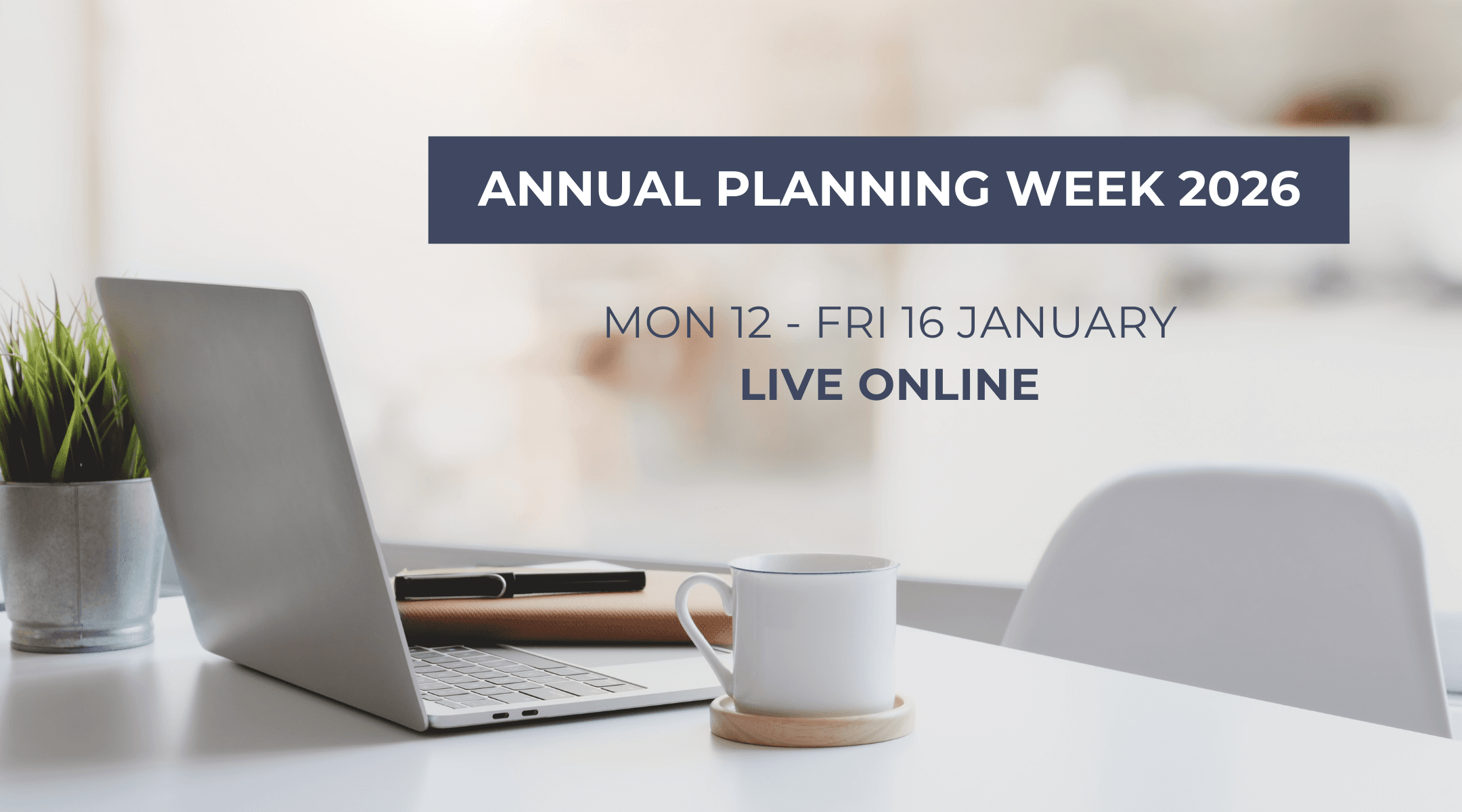 ANNUAL PLANNING WEEK 2026

MON 12 - FRI 16 JANUARY
LIVE ONLINE